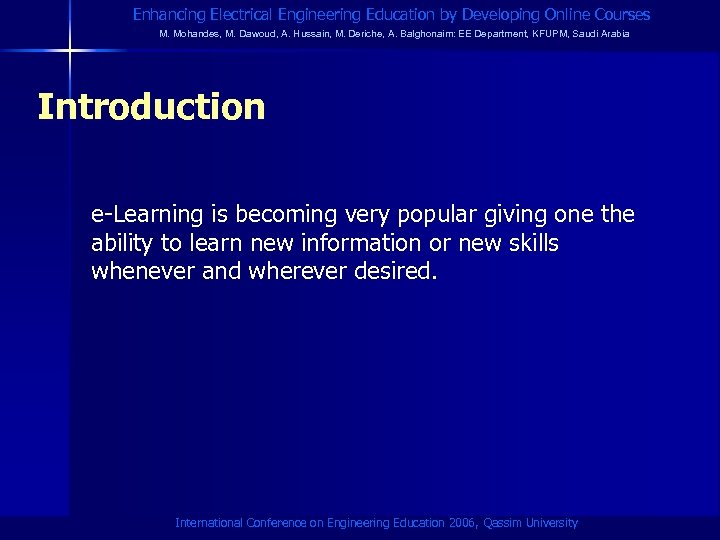 Enhancing Electrical Engineering Education by Developing Online Courses
M. Mohandes, M. Dawoud, A. Hussain, M. Deriche, A. Balghonaim: EE Department, KFUPM, Saudi Arabia

Introduction

e-Learning is becoming very popular giving one the ability to learn new information or new skills whenever and wherever desired.

International Conference on Engineering Education 2006, Qassim University